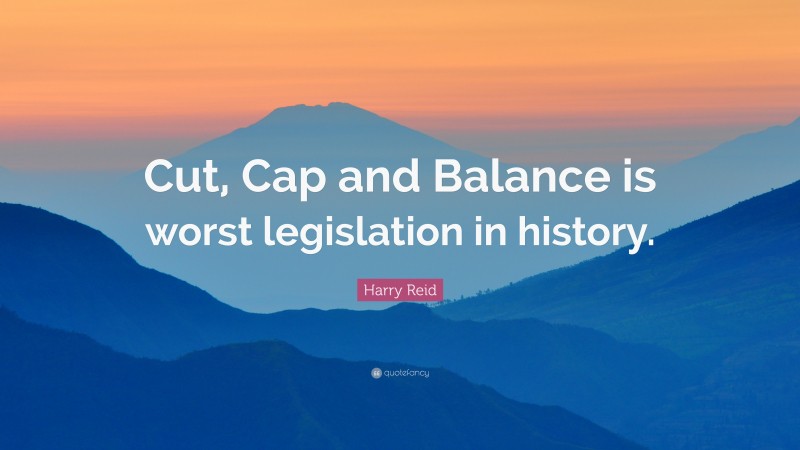 Cut, Cap and Balance is worst legislation in history.

Harry Reid

quotefancy